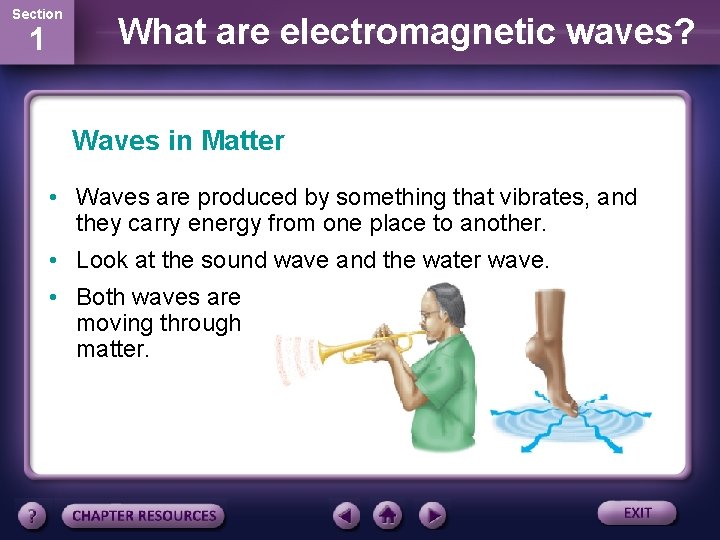 Section
1

What are electromagnetic waves?

Waves in Matter

• Waves are produced by something that vibrates, and they carry energy from one place to another.

• Look at the sound wave and the water wave.

• Both waves are moving through matter.

?
CHAPTER RESOURCES
EXIT